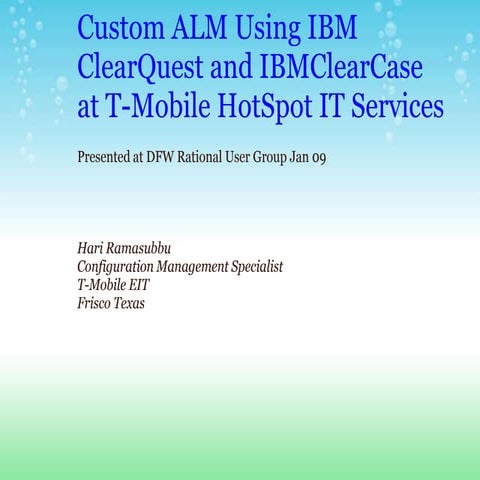 Custom ALM Using IBM ClearQuest and IBMClearCase at T-Mobile HotSpot IT Services

Presented at DFW Rational User Group Jan 09

Hari Ramasubbu
Configuration Management Specialist
T-Mobile EIT
Frisco Texas